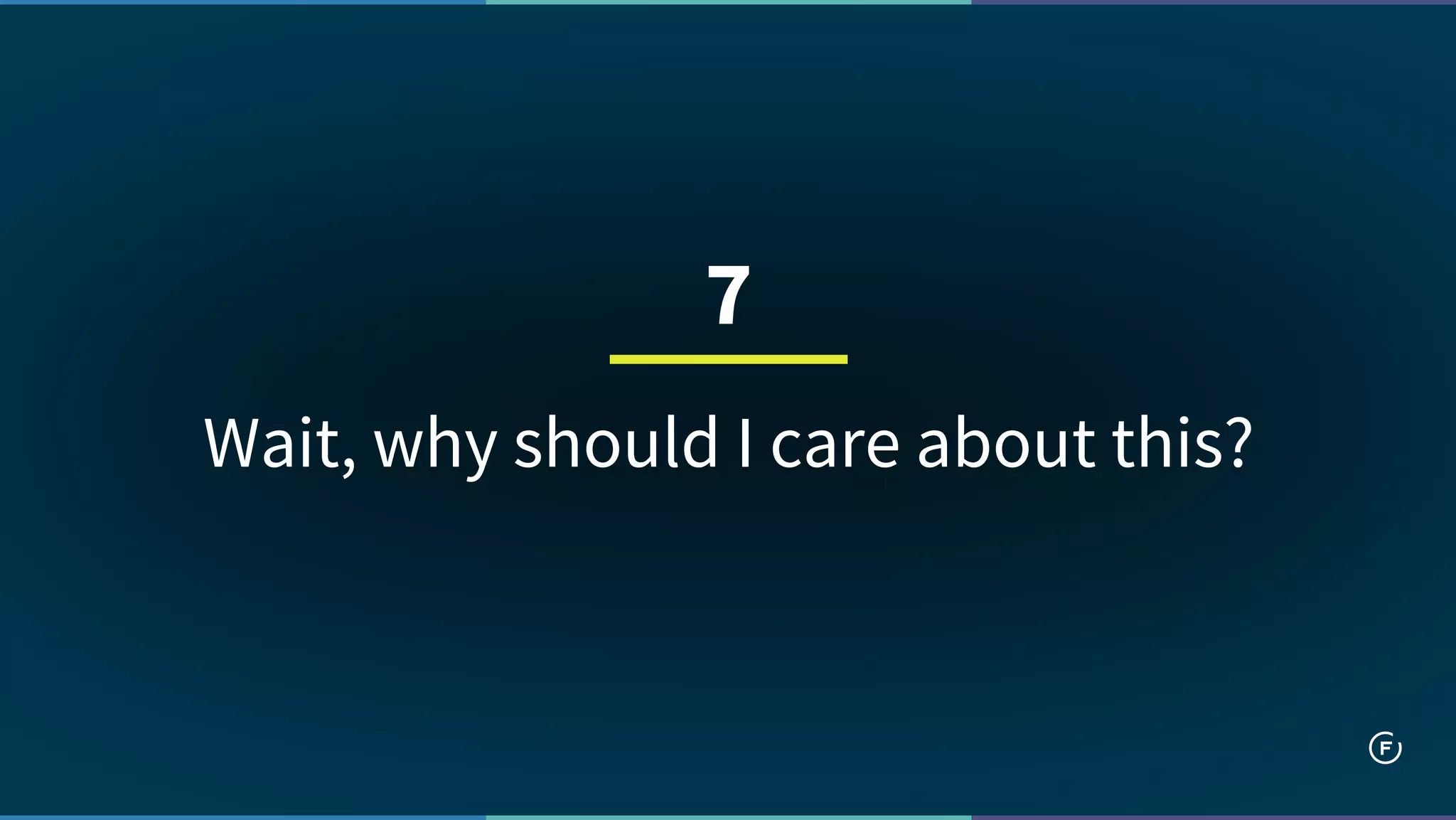 7

Wait, why should I care about this?

F